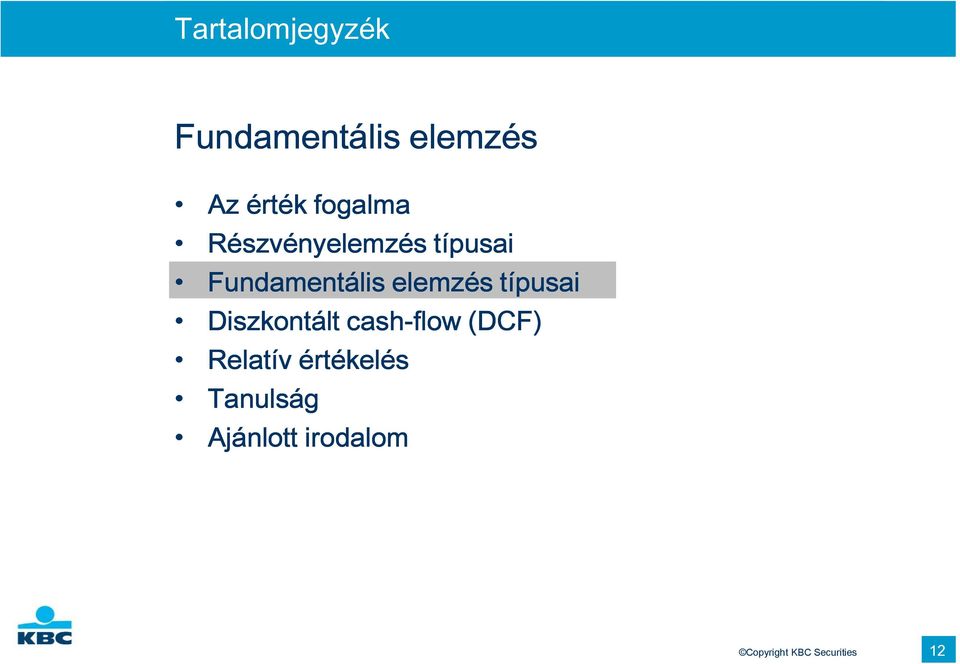 Tartalomjegyzék

Fundamentális elemzés

• Az érték fogalma
• Részvényelemzés típusai
• Fundamentális elemzés típusai
• Diszkontált cash-flow (DCF)
• Relatív értékelés
• Tanulság
• Ajánlott irodalom

KBC

©Copyright KBC Securities

12